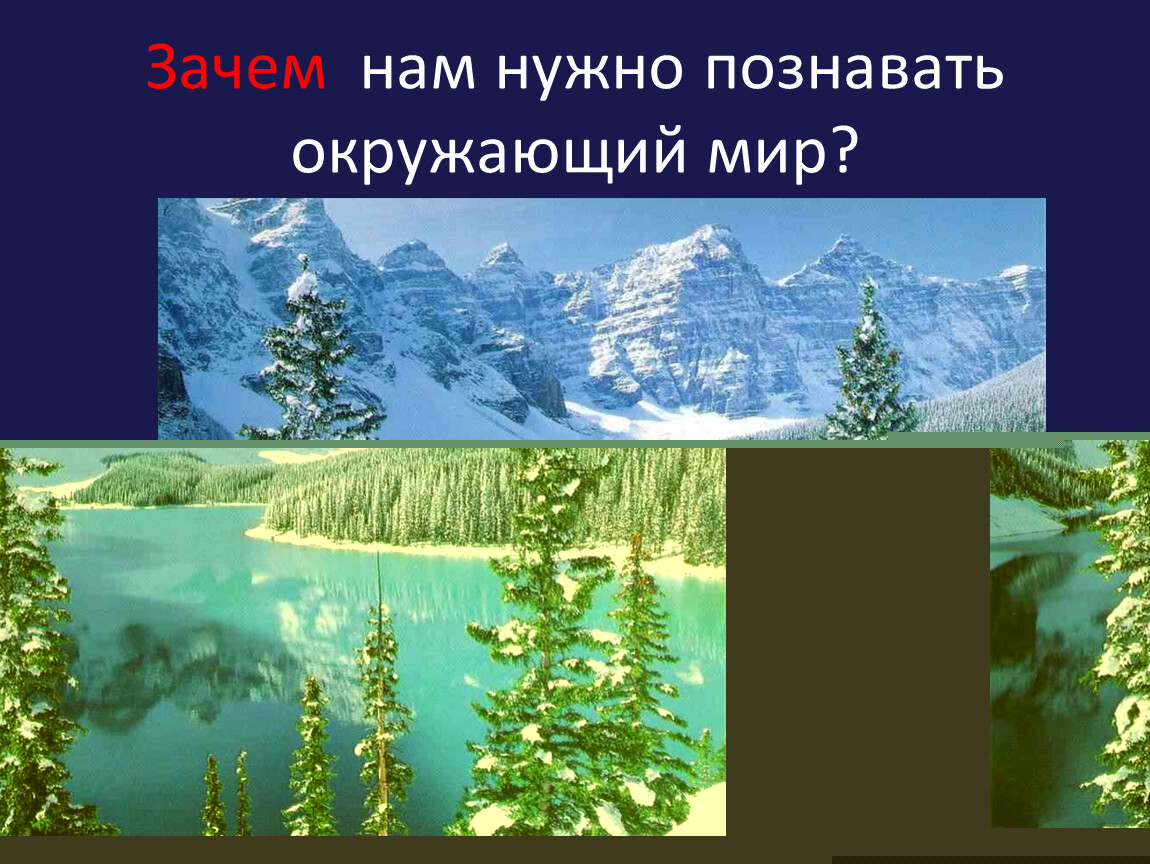 Зачем нам нужно познавать окружающий мир?